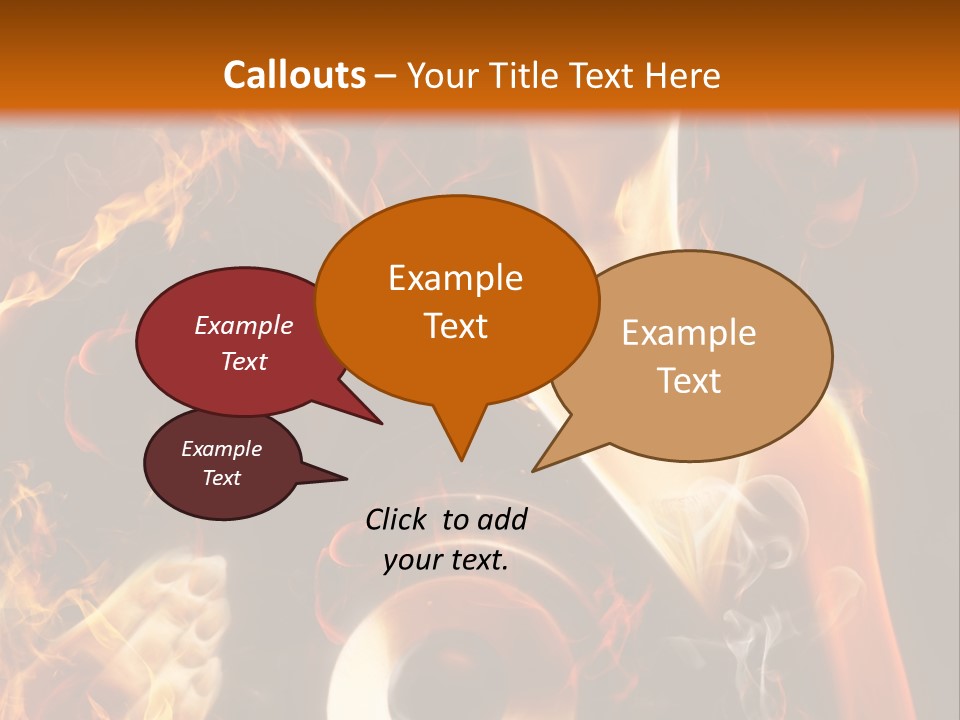 Callouts – Your Title Text Here

Example Text

Example Text

Example Text

Example Text

Click to add your text.